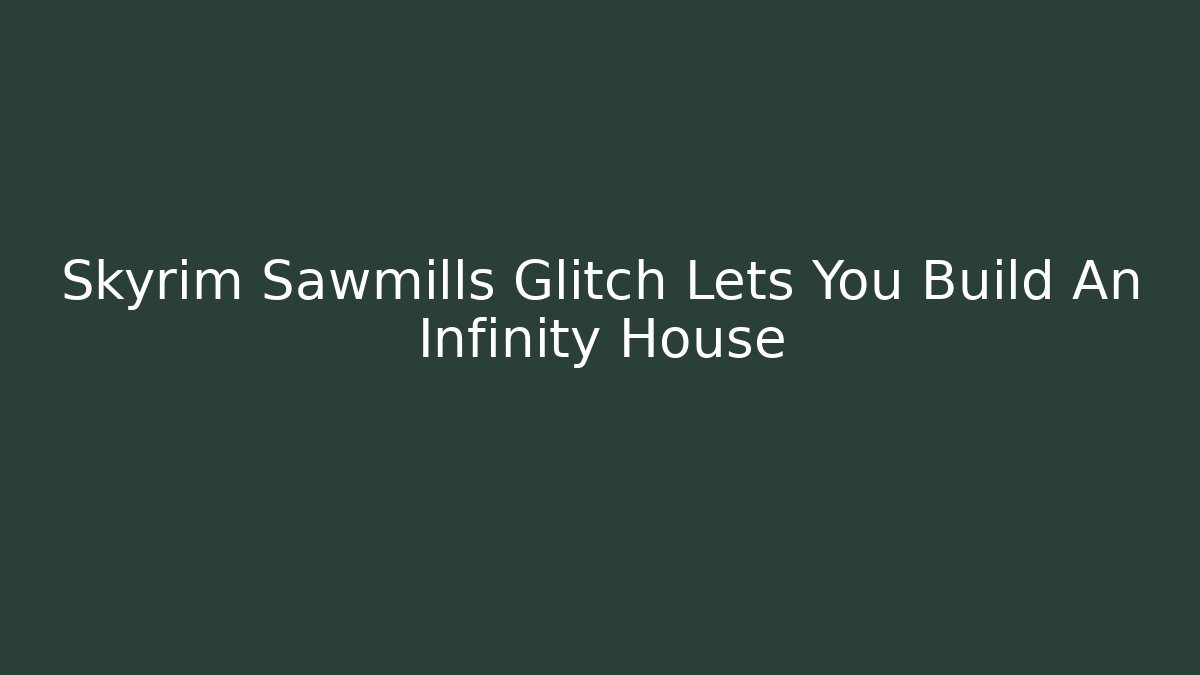 Skyrim Sawmills Glitch Lets You Build An Infinity House